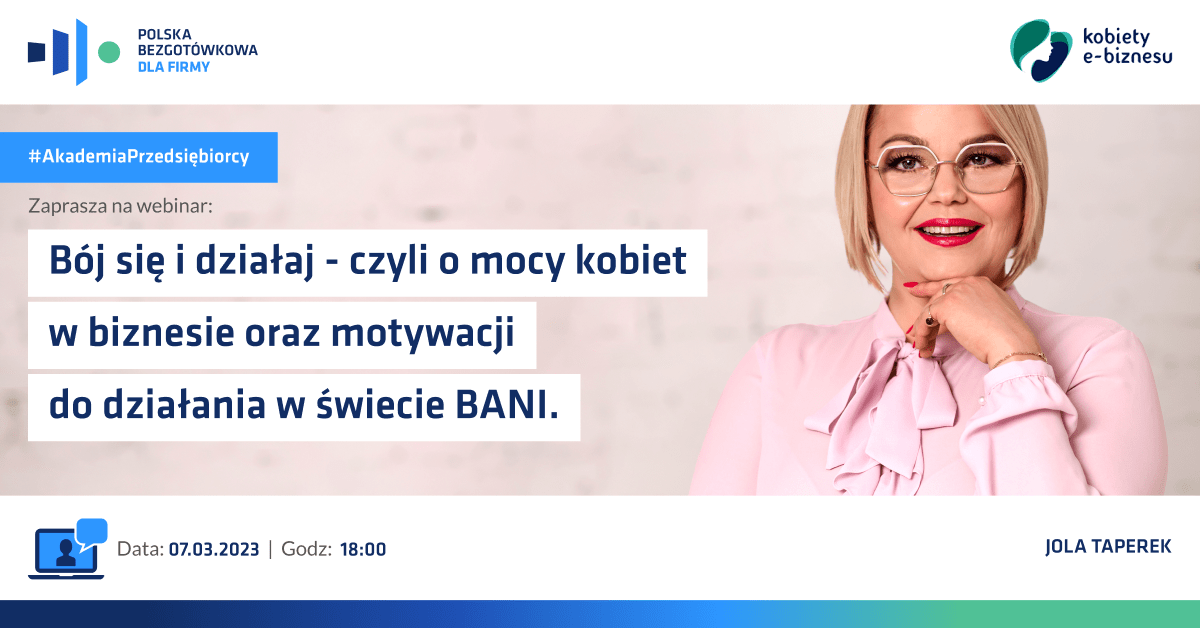 POLSKA BEZGOTÓWKOWA DLA FIRMY

kobiety e-biznesu

#AkademiaPrzedsiębiorcy

Zaprasza na webinar:

Bój się i działaj - czyli o mocy kobiet w biznesie oraz motywacji do działania w świecie BANI.

Data: 07.03.2023 | Godz: 18:00

JOLA TAPEREK